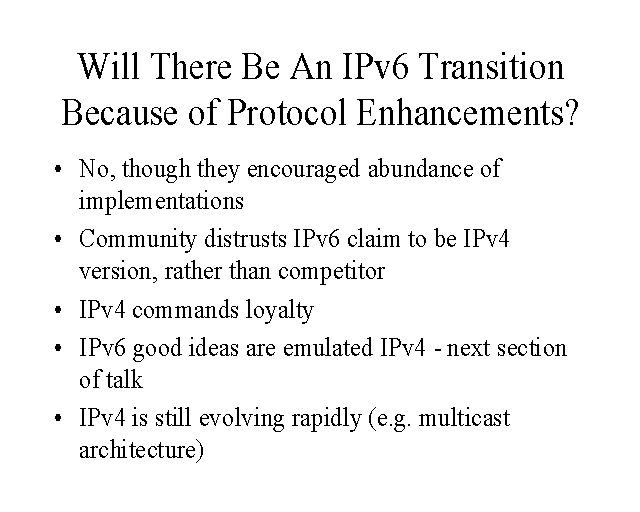 Will There Be An IPv6 Transition Because of Protocol Enhancements?

• No, though they encouraged abundance of implementations
• Community distrusts IPv6 claim to be IPv4 version, rather than competitor
• IPv4 commands loyalty
• IPv6 good ideas are emulated IPv4 - next section of talk
• IPv4 is still evolving rapidly (e.g. multicast architecture)